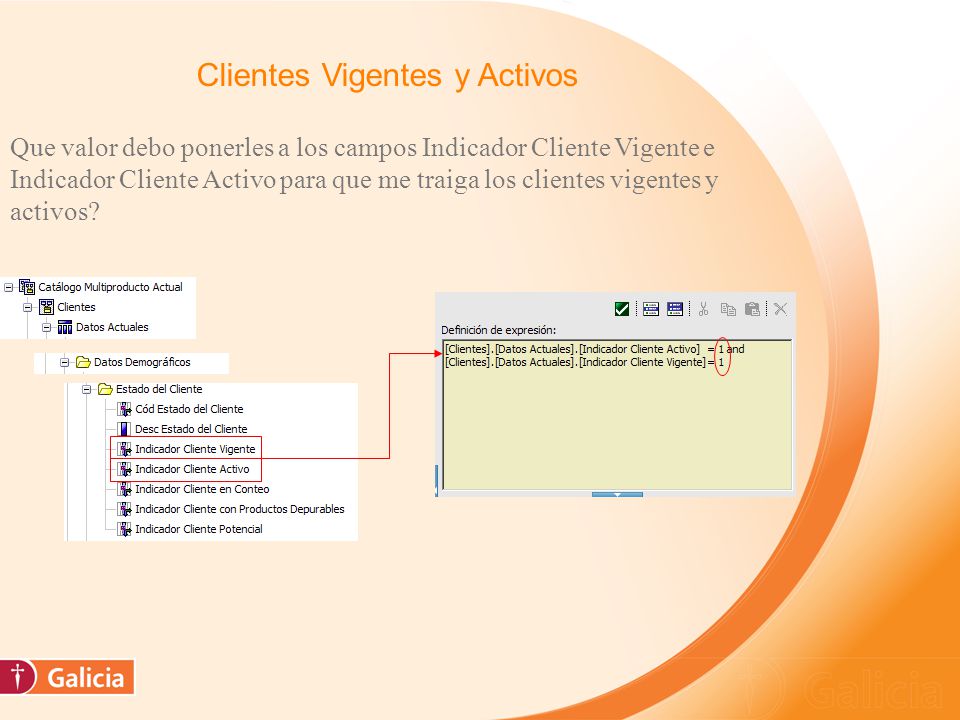 Clientes Vigentes y Activos

Que valor debo ponerles a los campos Indicador Cliente Vigente e Indicador Cliente Activo para que me traiga los clientes vigentes y activos?

Catálogo Multiproducto Actual
Clientes
Datos Actuales
Datos Demográficos
Estado del Cliente
Cód Estado del Cliente
Desc Estado del Cliente
Indicador Cliente Vigente
Indicador Cliente Activo
Indicador Cliente en Conteo
Indicador Cliente con Productos Depurables
Indicador Cliente Potencial

Definición de expresión:
[Clientes].[Datos Actuales].[Indicador Cliente Activo] = 1 and
[Clientes].[Datos Actuales].[Indicador Cliente Vigente] = 1

Galicia

Galicia